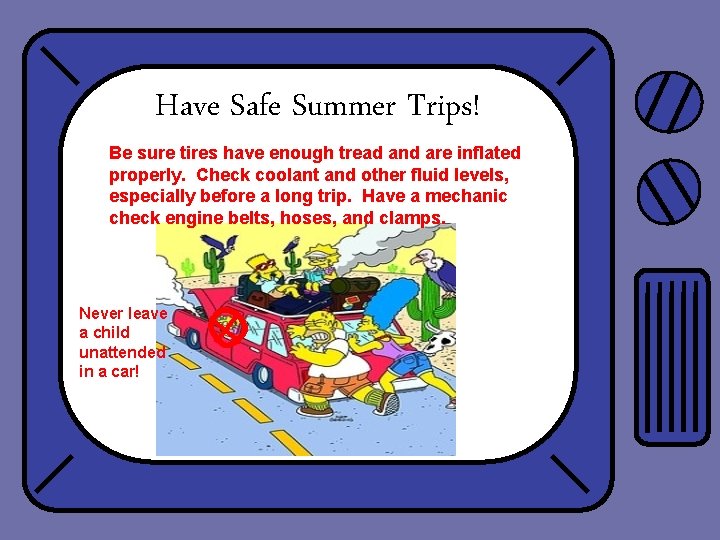 Have Safe Summer Trips!

Be sure tires have enough tread and are inflated properly. Check coolant and other fluid levels, especially before a long trip. Have a mechanic check engine belts, hoses, and clamps.

Never leave a child unattended in a car!